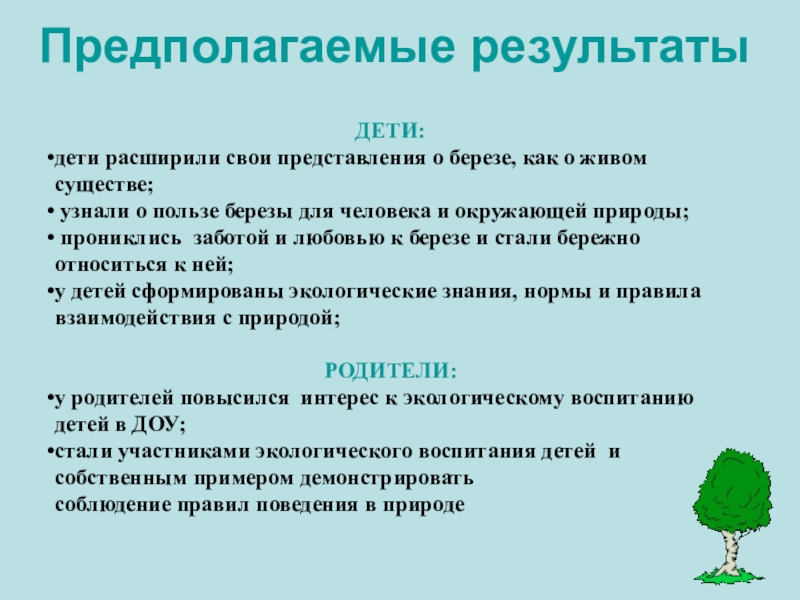 Предполагаемые результаты

ДЕТИ:

•дети расширили свои представления о березе, как о живом существе;

• узнали о пользе березы для человека и окружающей природы;

• прониклись заботой и любовью к березе и стали бережно относиться к ней;

•у детей сформированы экологические знания, нормы и правила взаимодействия с природой;

РОДИТЕЛИ:

•у родителей повысился интерес к экологическому воспитанию детей в ДОУ;

•стали участниками экологического воспитания детей и собственным примером демонстрировать соблюдение правил поведения в природе